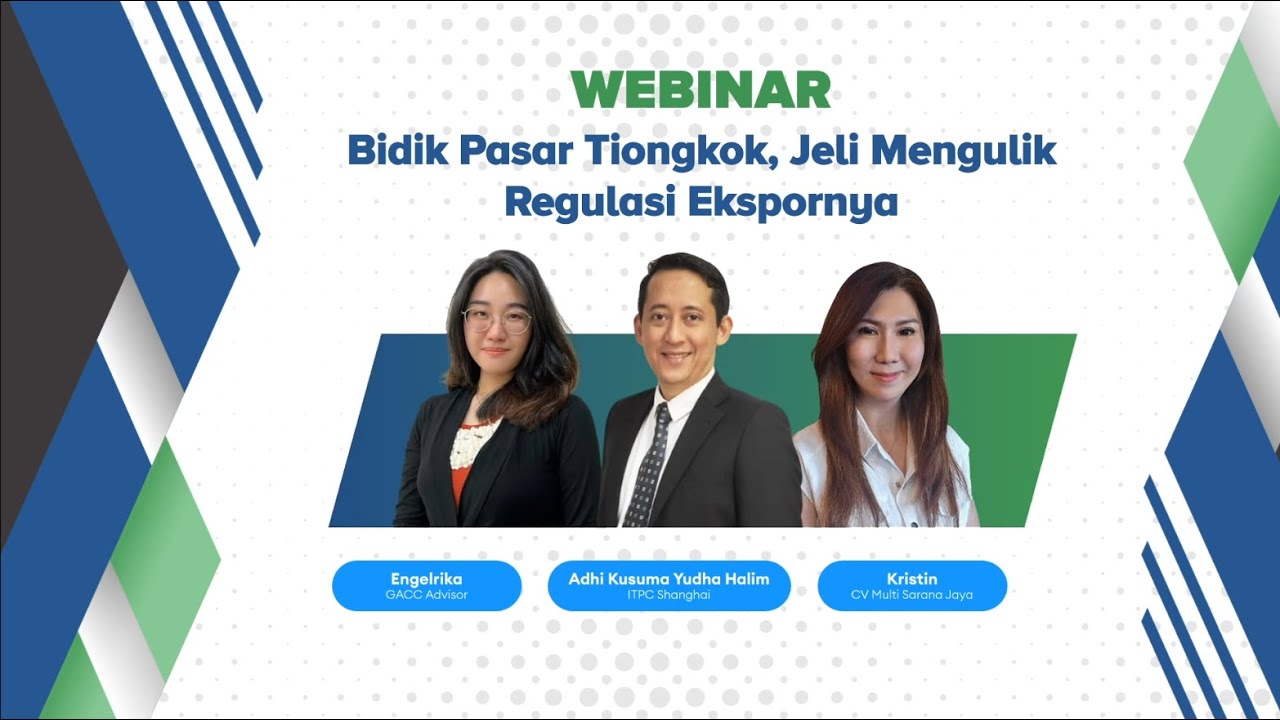 WEBINAR
Bidik Pasar Tiongkok, Jeli Mengulik Regulasi Ekspornya

Engelrika
GACC Advisor

Adhi Kusuma Yudha Halim
ITPC Shanghai

Kristin
CV Multi Sarana Jaya